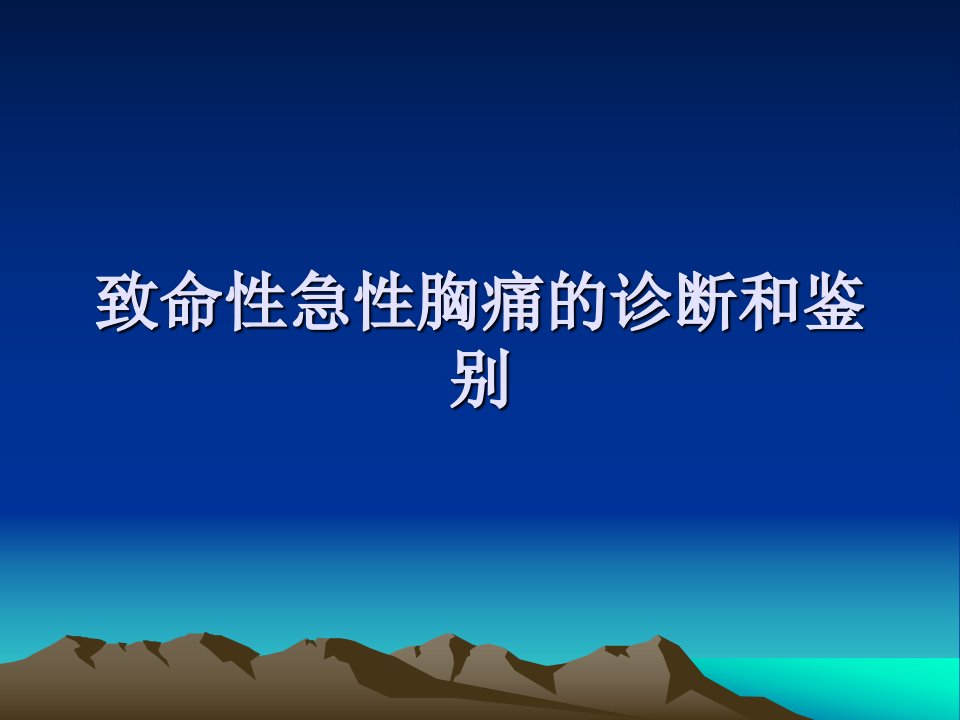 致命性急性胸痛的诊断和鉴别